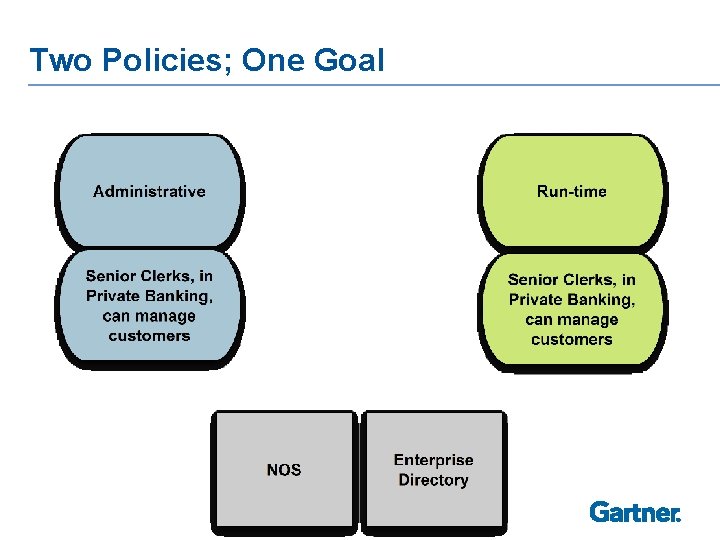 Two Policies; One Goal

Administrative

Senior Clerks, in Private Banking, can manage customers

Run-time

Senior Clerks, in Private Banking, can manage customers

NOS

Enterprise Directory

Gartner.